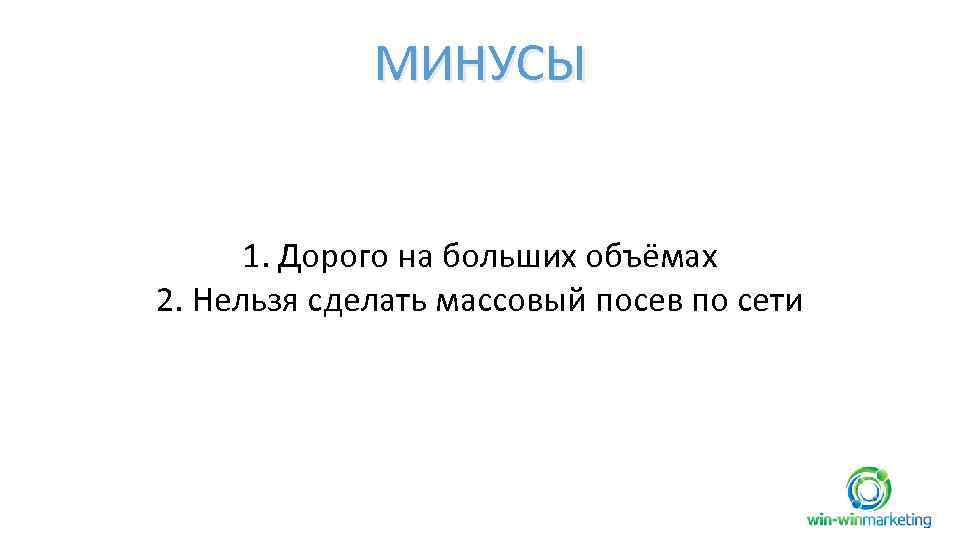 МИНУСЫ

1. Дорого на больших объёмах
2. Нельзя сделать массовый посев по сети

win-winmarketing